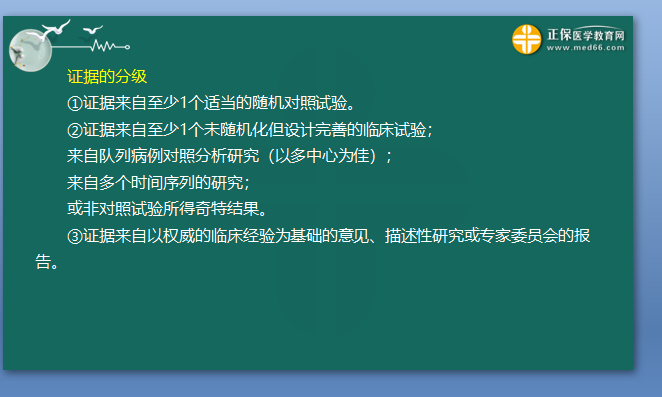 正保医学教育网
www.med66.com

证据的分级

①证据来自至少1个适当的随机对照试验。

②证据来自至少1个未随机化但设计完善的临床试验；

来自队列病例对照分析研究（以多中心为佳）；

来自多个时间序列的研究；

或非对照试验所得奇特结果。

③证据来自以权威的临床经验为基础的意见、描述性研究或专家委员会的报告。